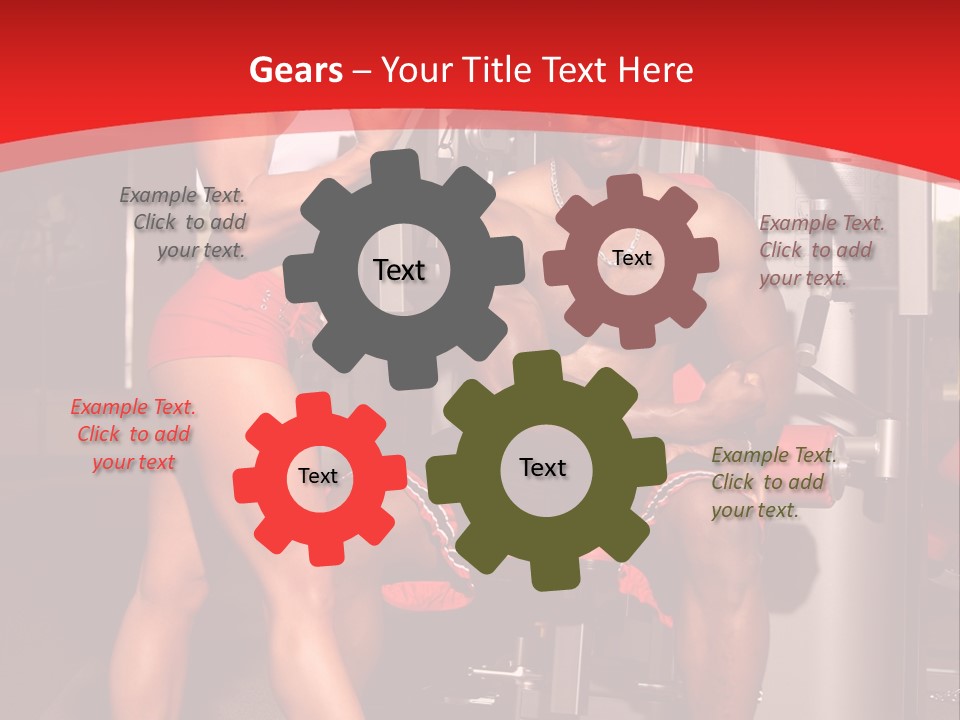 Gears – Your Title Text Here

Example Text. Click to add your text.

Text

Text

Example Text. Click to add your text.

Example Text. Click to add your text

Text

Text

Example Text. Click to add your text.